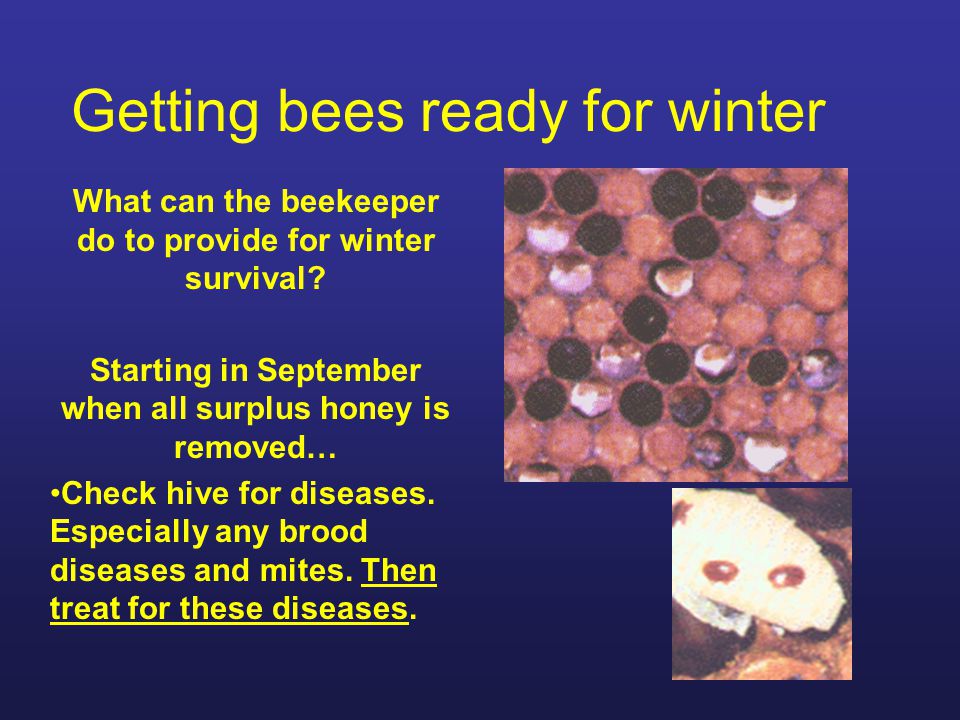 Getting bees ready for winter

What can the beekeeper do to provide for winter survival?

Starting in September when all surplus honey is removed…

•Check hive for diseases. Especially any brood diseases and mites. Then treat for these diseases.